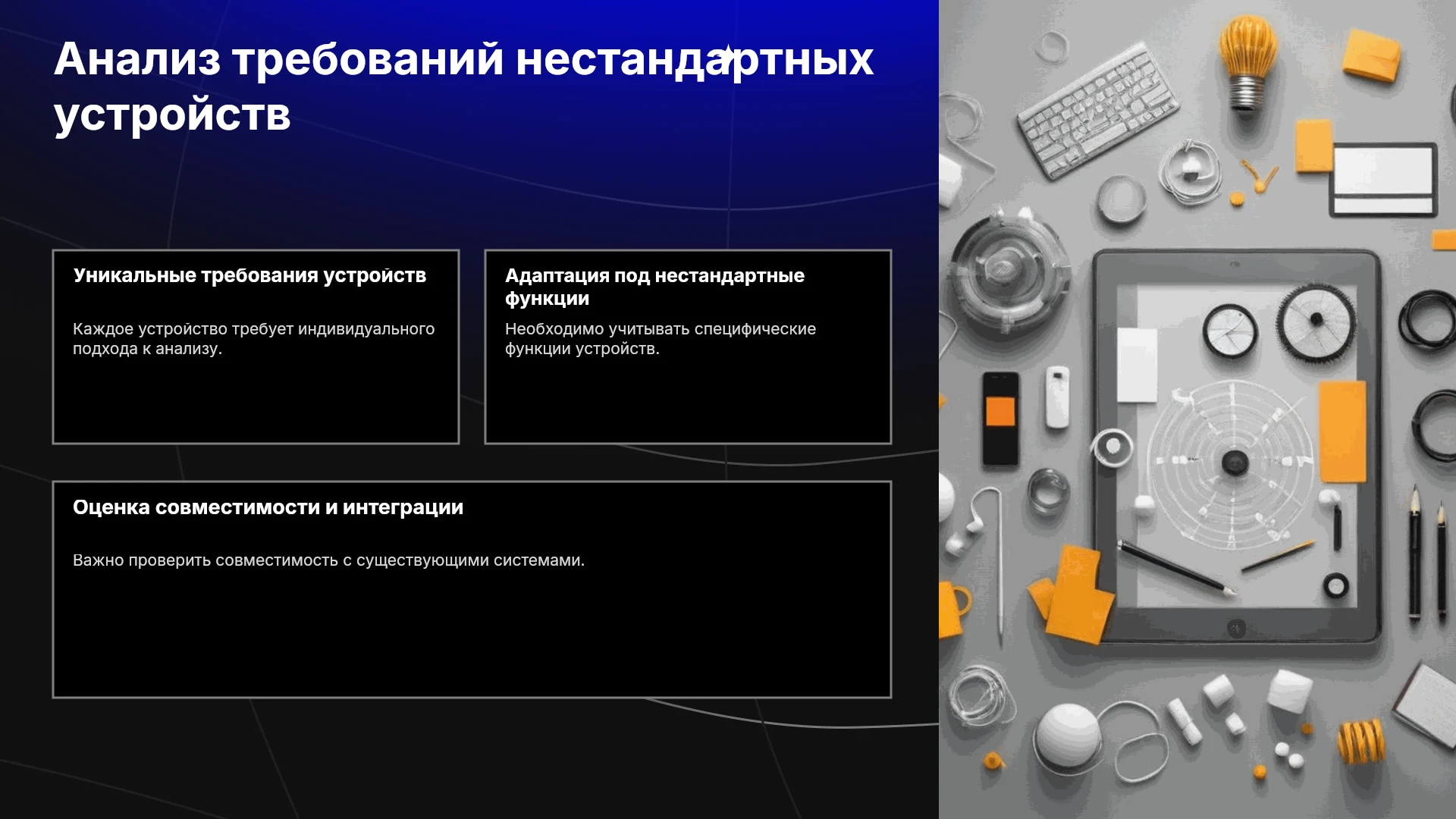 Анализ требований нестандартных устройств

Уникальные требования устройств

Каждое устройство требует индивидуального подхода к анализу.

Адаптация под нестандартные функции

Необходимо учитывать специфические функции устройств.

Оценка совместимости и интеграции

Важно проверить совместимость с существующими системами.